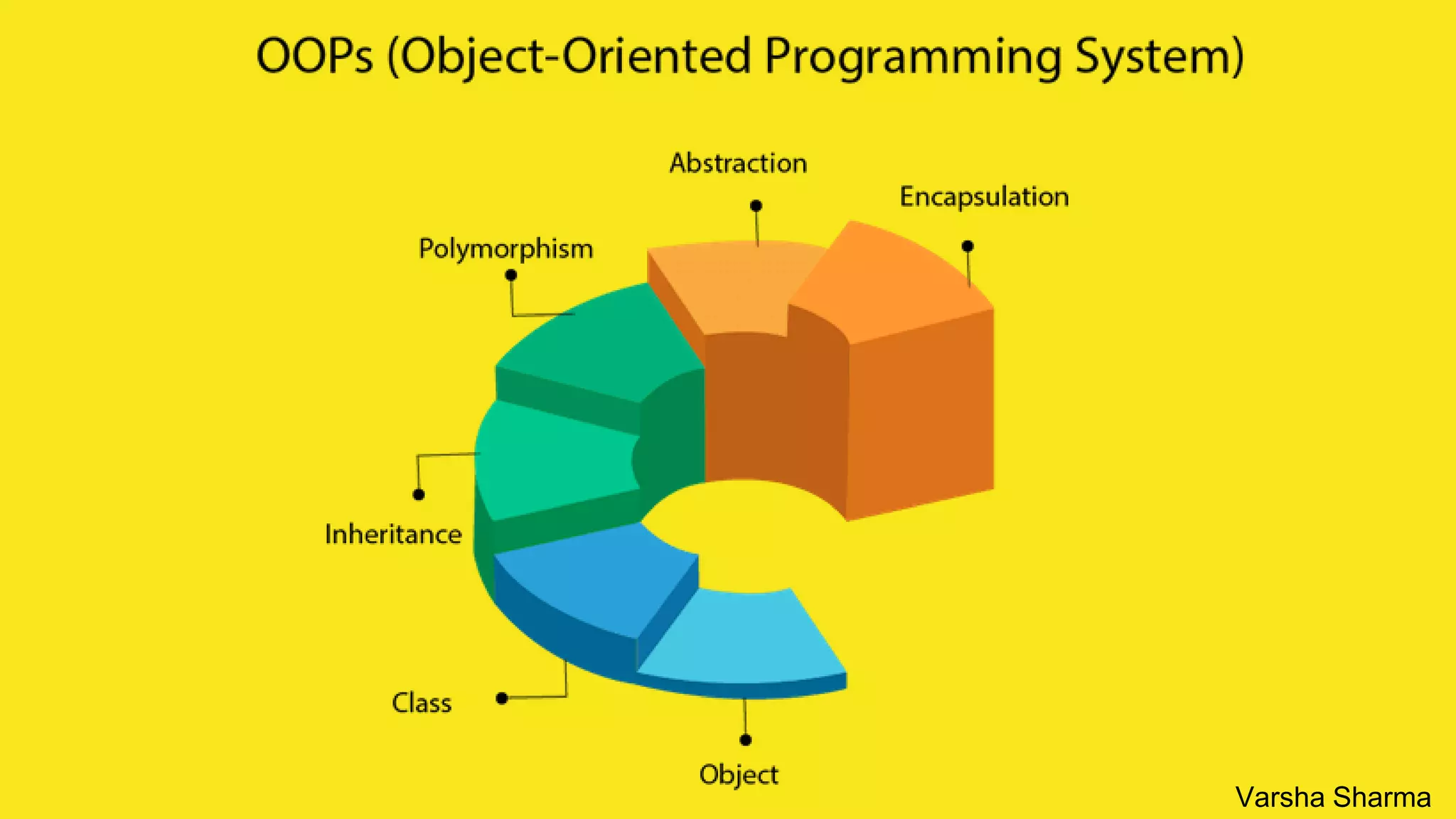 OOPs (Object-Oriented Programming System)

Abstraction

Encapsulation

Polymorphism

Inheritance

Class

Object

Varsha Sharma